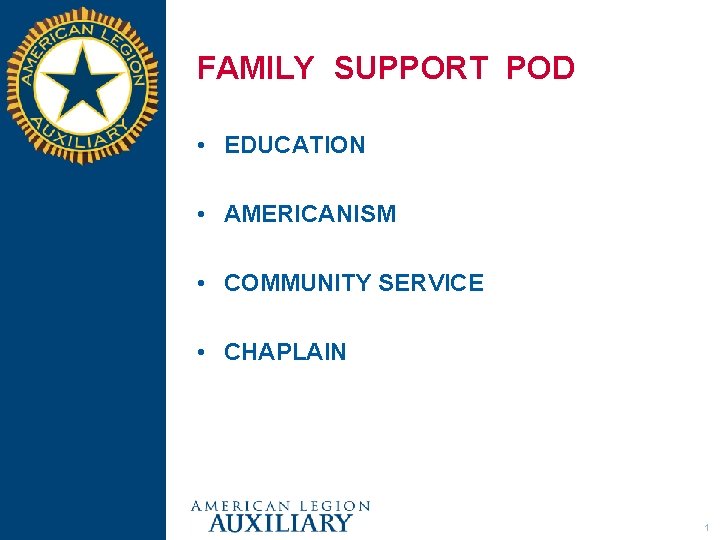 AMERICAN LEGION AUXILIARY

FAMILY SUPPORT POD

• EDUCATION

• AMERICANISM

• COMMUNITY SERVICE

• CHAPLAIN

AMERICAN LEGION
AUXILIARY

1